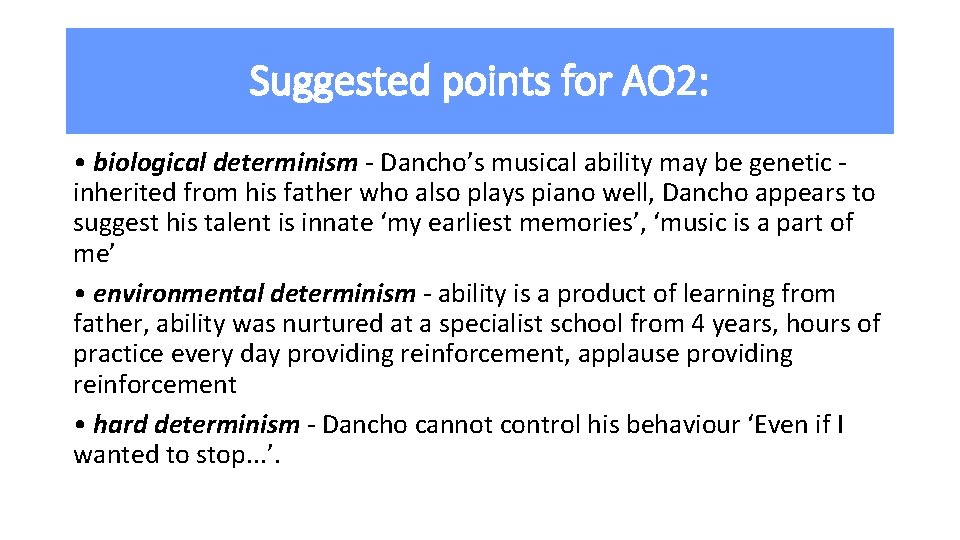 Suggested points for AO2:

• biological determinism - Dancho's musical ability may be genetic - inherited from his father who also plays piano well, Dancho appears to suggest his talent is innate 'my earliest memories', 'music is a part of me'

• environmental determinism - ability is a product of learning from father, ability was nurtured at a specialist school from 4 years, hours of practice every day providing reinforcement, applause providing reinforcement

• hard determinism - Dancho cannot control his behaviour 'Even if I wanted to stop...'.